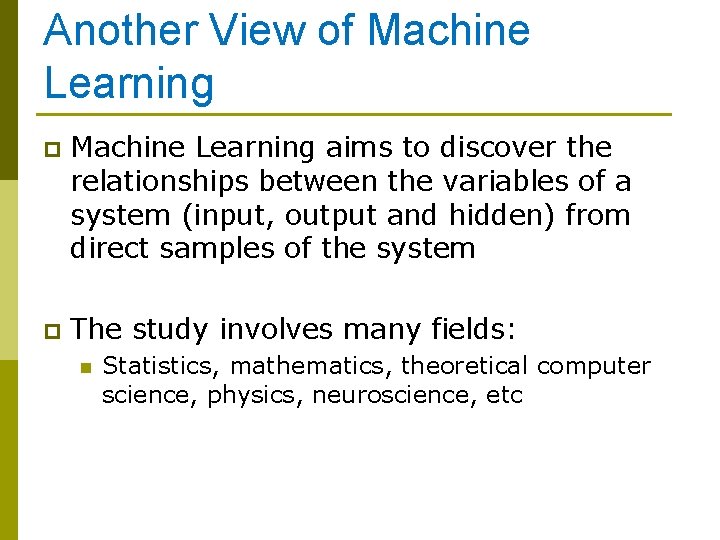 Another View of Machine Learning

Machine Learning aims to discover the relationships between the variables of a system (input, output and hidden) from direct samples of the system

The study involves many fields:

Statistics, mathematics, theoretical computer science, physics, neuroscience, etc